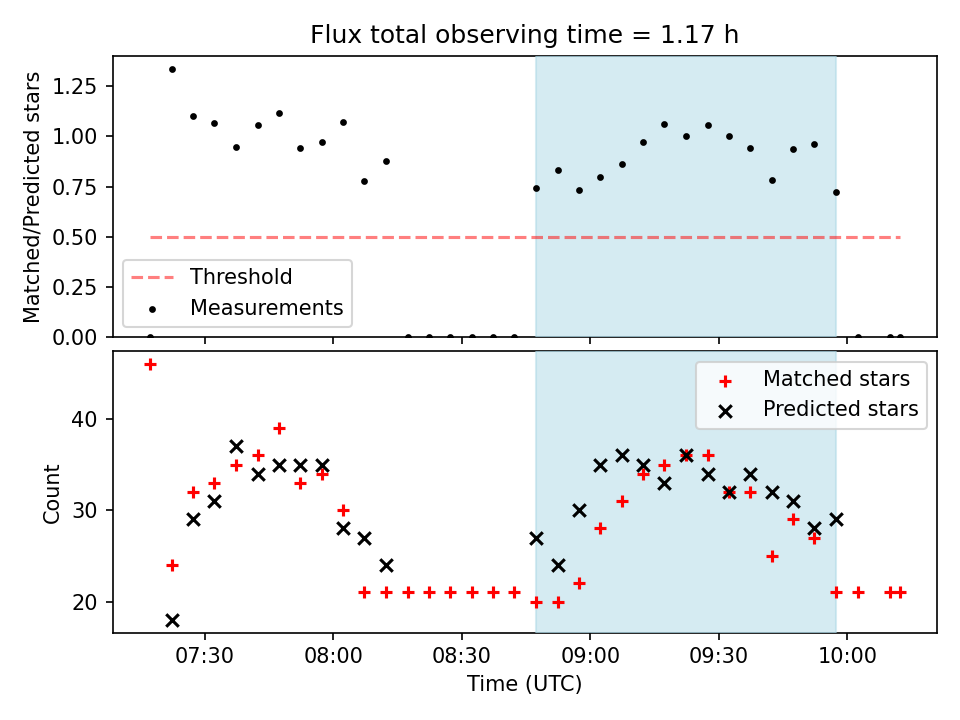 Flux total observing time = 1.17 h

Matched/Predicted stars

1.25
1.00
0.75
0.50
0.25
0.00

Threshold
Measurements

Count

40
30
20

Matched stars
Predicted stars

07:30
08:00
08:30
09:00
09:30
10:00

Time (UTC)